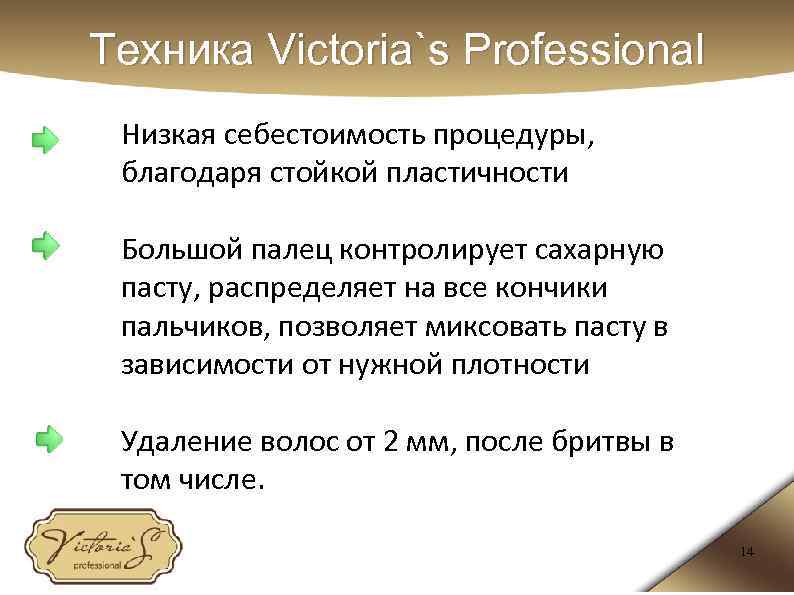 Техника Victoria`s Professional

Низкая себестоимость процедуры, благодаря стойкой пластичности

Большой палец контролирует сахарную пасту, распределяет на все кончики пальчиков, позволяет миксовать пасту в зависимости от нужной плотности

Удаление волос от 2 мм, после бритвы в том числе.

Victoria`S
professional

14